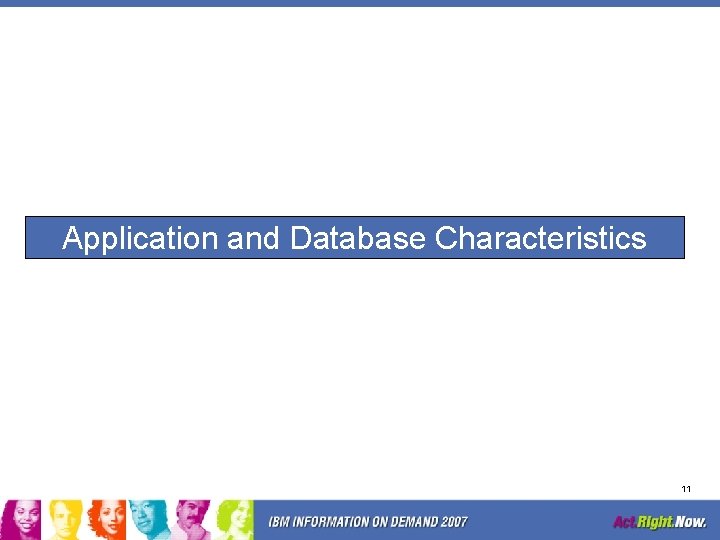 Application and Database Characteristics

11

IBM INFORMATION ON DEMAND 2007

Act.Right.Now.